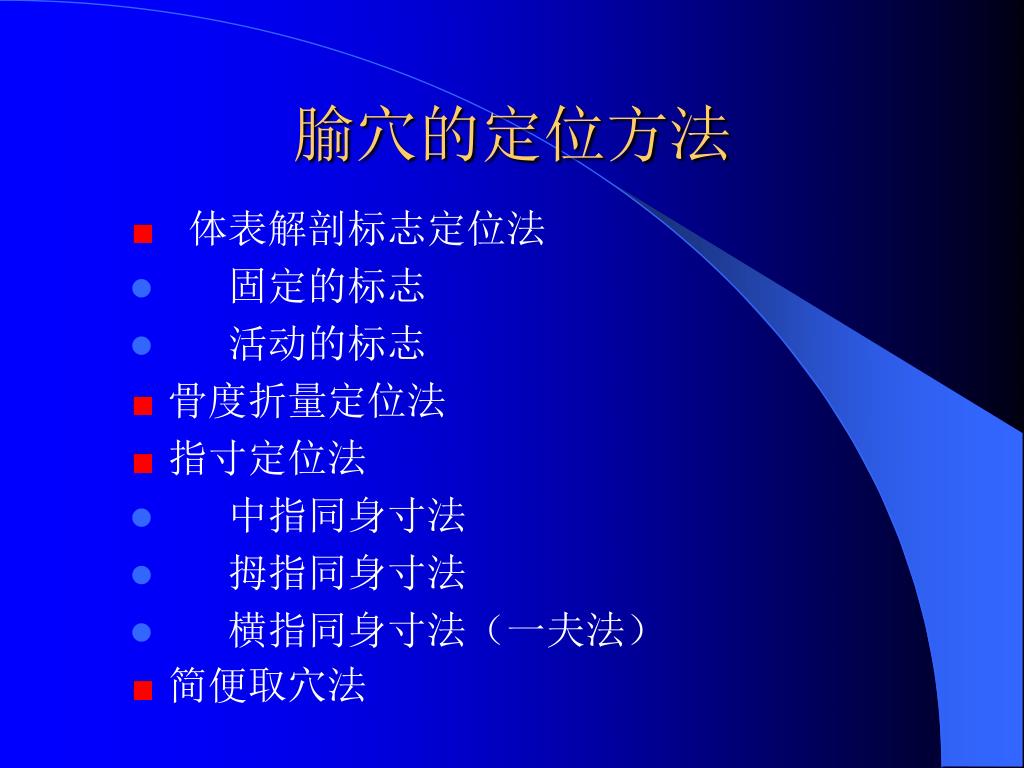 腧穴的定位方法

体表解剖标志定位法
固定的标志
活动的标志
骨度折量定位法
指寸定位法
中指同身寸法
拇指同身寸法
横指同身寸法（一夫法）
简便取穴法